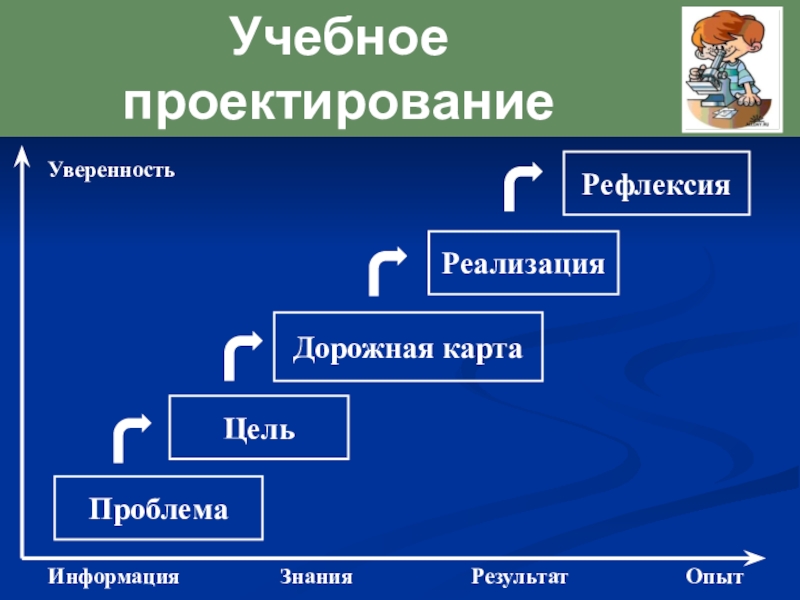 Учебное проектирование

Уверенность

Рефлексия

Реализация

Дорожная карта

Цель

Проблема

Информация Знания Результат Опыт